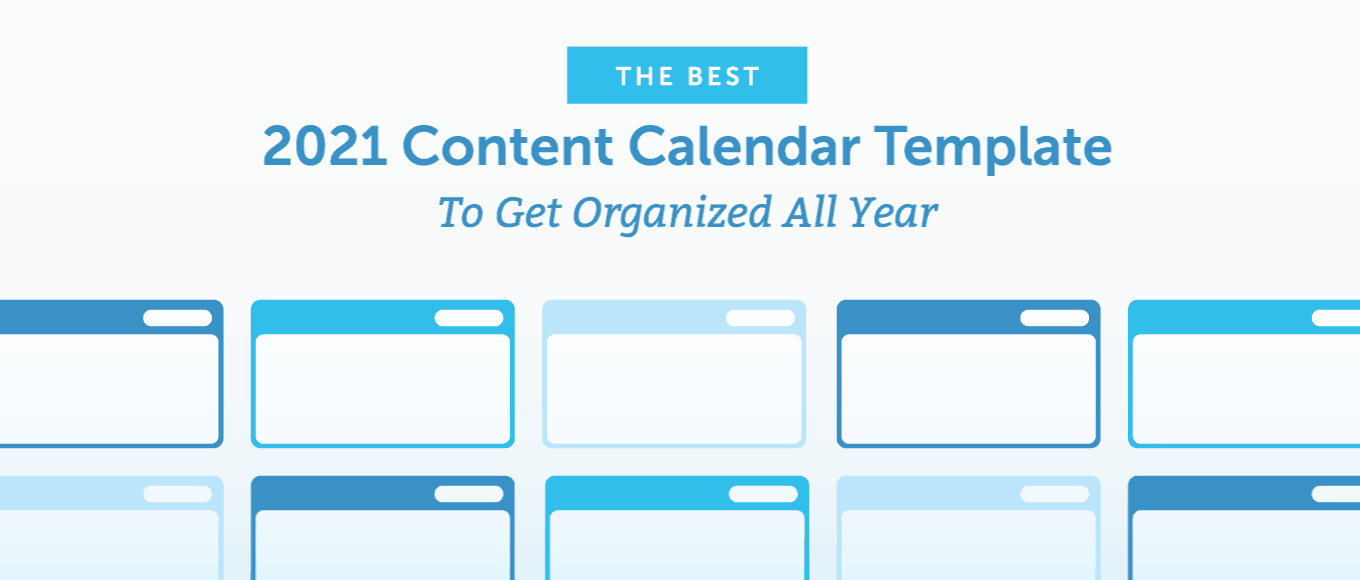 THE BEST

2021 Content Calendar Template

To Get Organized All Year